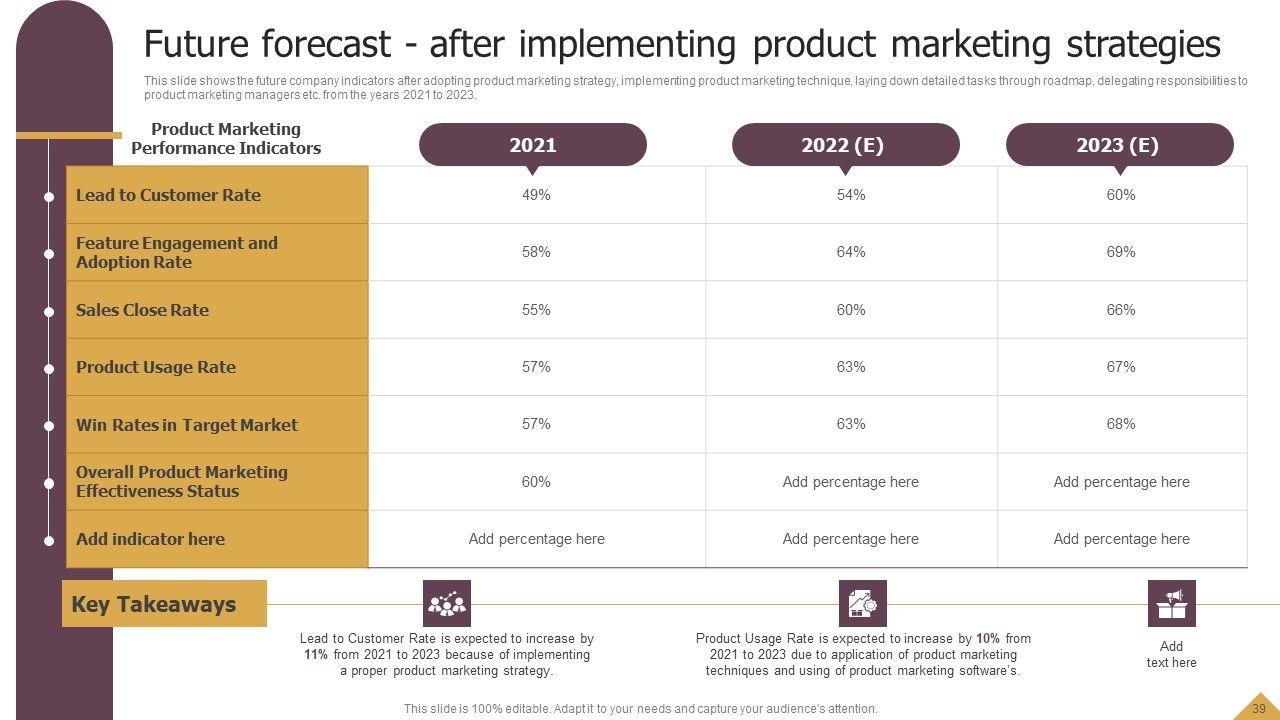 Future forecast - after implementing product marketing strategies

This slide shows the future company indicators after adopting product marketing strategy, implementing product marketing technique, laying down detailed tasks through roadmap, delegating responsibilities to product marketing managers etc. from the years 2021 to 2023.

| Product Marketing Performance Indicators | 2021 | 2022 (E) | 2023 (E) |
|---|---|---|---|
| Lead to Customer Rate | 49% | 54% | 60% |
| Feature Engagement and Adoption Rate | 58% | 64% | 69% |
| Sales Close Rate | 55% | 60% | 66% |
| Product Usage Rate | 57% | 63% | 67% |
| Win Rates in Target Market | 57% | 63% | 68% |
| Overall Product Marketing Effectiveness Status | 60% | Add percentage here | Add percentage here |
| Add indicator here | Add percentage here | Add percentage here | Add percentage here |

Key Takeaways

Lead to Customer Rate is expected to increase by 11% from 2021 to 2023 because of implementing a proper product marketing strategy.

Product Usage Rate is expected to increase by 10% from 2021 to 2023 due to application of product marketing techniques and using of product marketing software's.

Add text here

This slide is 100% editable. Adapt it to your needs and capture your audience's attention.

39